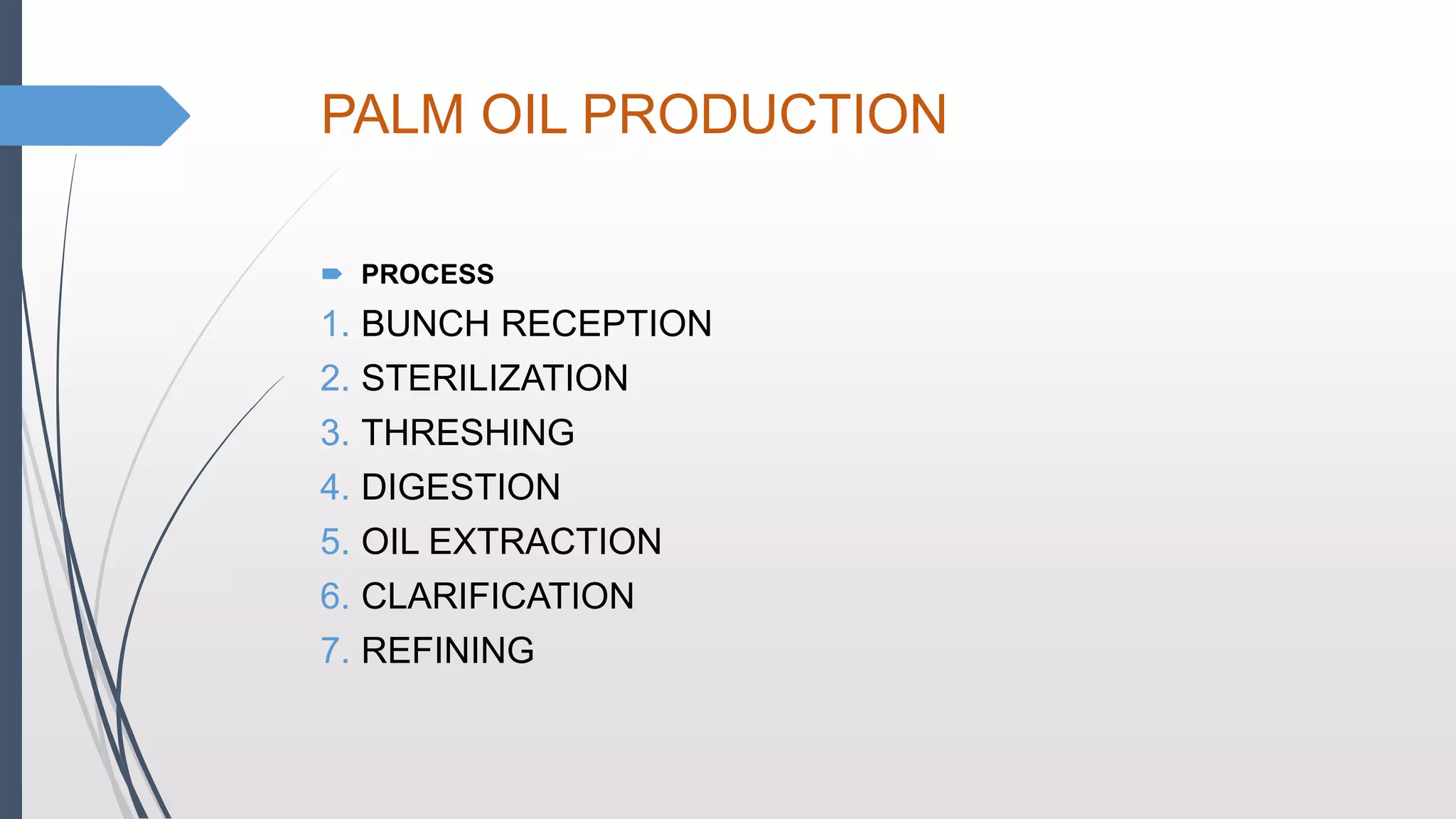 PALM OIL PRODUCTION

PROCESS

1. BUNCH RECEPTION
2. STERILIZATION
3. THRESHING
4. DIGESTION
5. OIL EXTRACTION
6. CLARIFICATION
7. REFINING